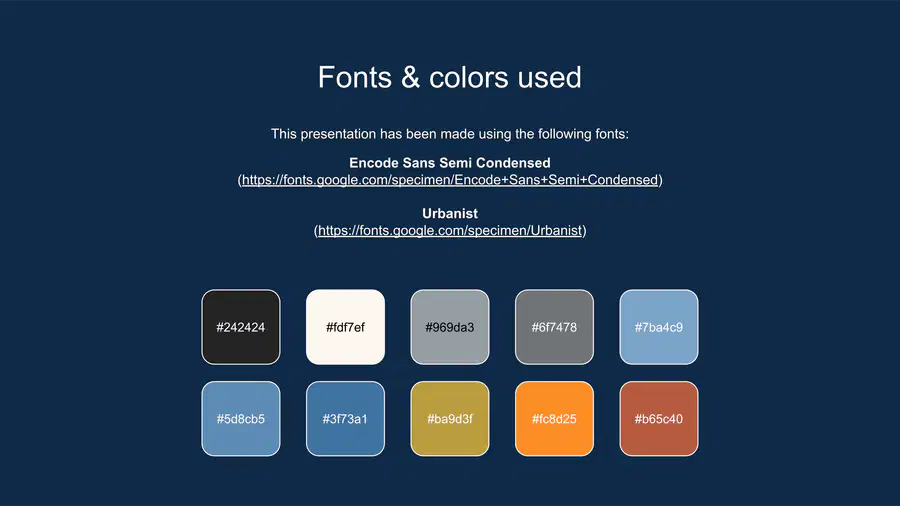 Fonts & colors used

This presentation has been made using the following fonts:

Encode Sans Semi Condensed
(https://fonts.google.com/specimen/Encode+Sans+Semi+Condensed)

Urbanist
(https://fonts.google.com/specimen/Urbanist)

#242424

#fdf7ef

#969da3

#6f7478

#7ba4c9

#5d8cb5

#3f73a1

#ba9d3f

#fc8d25

#b65c40